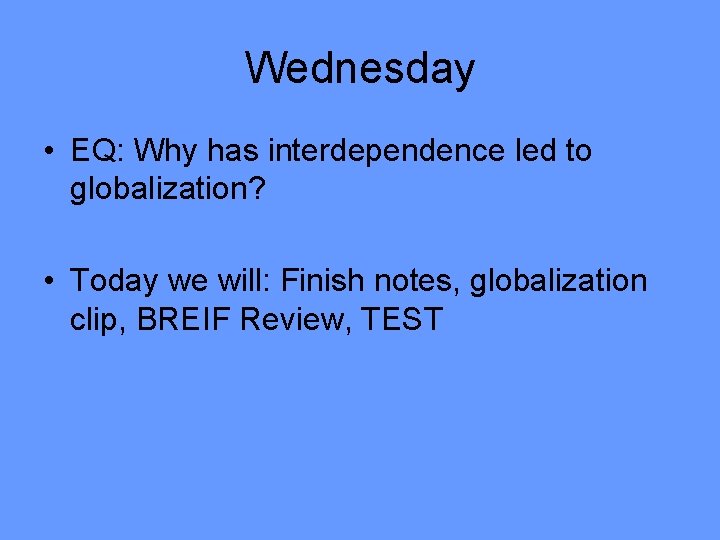 Wednesday

• EQ: Why has interdependence led to globalization?

• Today we will: Finish notes, globalization clip, BREIF Review, TEST